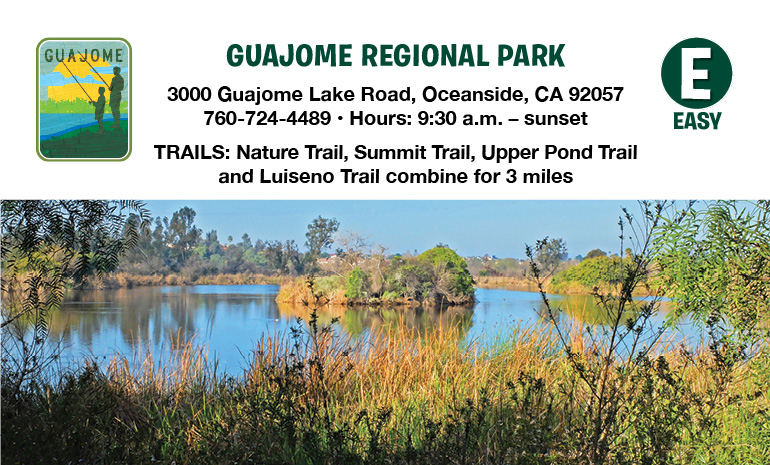 GUAJOME

GUAJOME REGIONAL PARK

3000 Guajome Lake Road, Oceanside, CA 92057
760-724-4489 • Hours: 9:30 a.m. – sunset

TRAILS: Nature Trail, Summit Trail, Upper Pond Trail and Luiseno Trail combine for 3 miles

E
EASY